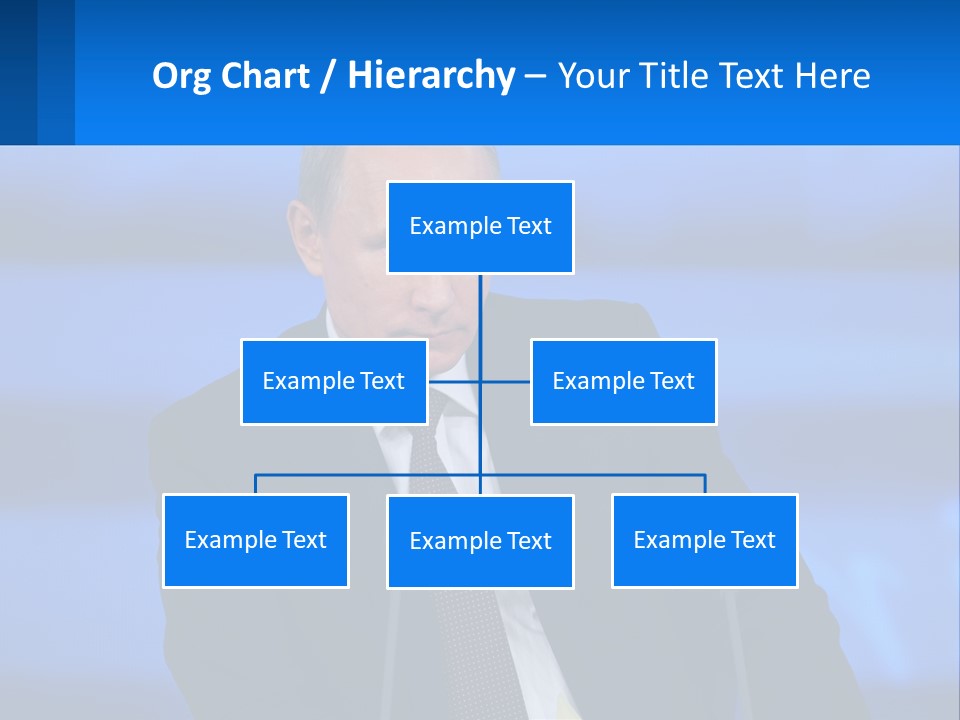 Org Chart / Hierarchy – Your Title Text Here

Example Text

Example Text

Example Text

Example Text

Example Text

Example Text